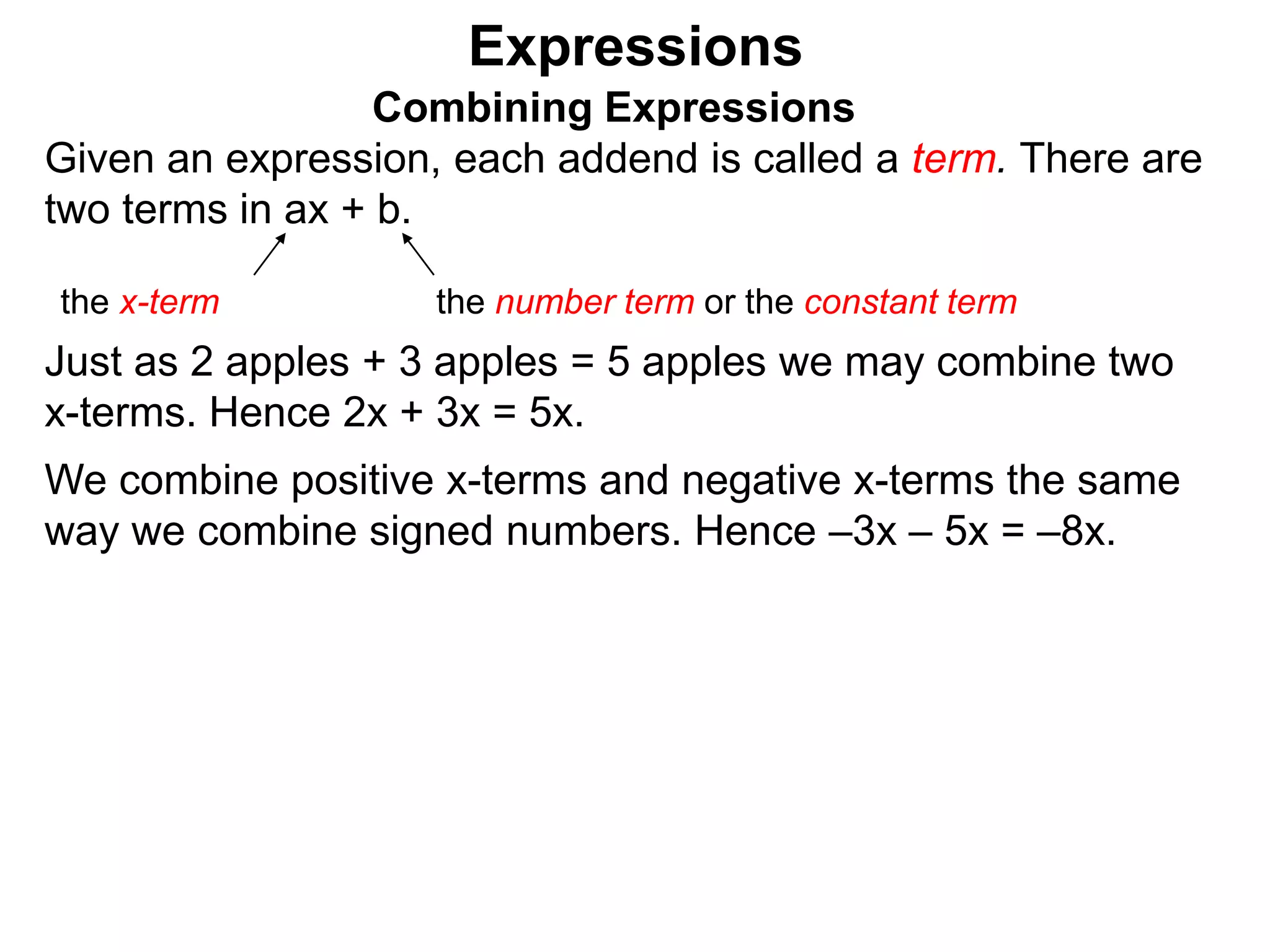 Expressions

Combining Expressions

Given an expression, each addend is called a term. There are two terms in ax + b.

the x-term

the number term or the constant term

Just as 2 apples + 3 apples = 5 apples we may combine two x-terms. Hence 2x + 3x = 5x.

We combine positive x-terms and negative x-terms the same way we combine signed numbers. Hence –3x – 5x = –8x.